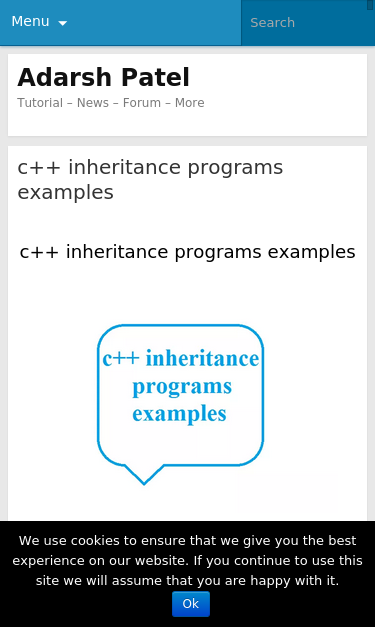 Menu

Search

Adarsh Patel

Tutorial – News – Forum – More

c++ inheritance programs examples

c++ inheritance programs examples

c++ inheritance programs examples

We use cookies to ensure that we give you the best experience on our website. If you continue to use this site we will assume that you are happy with it.

Ok